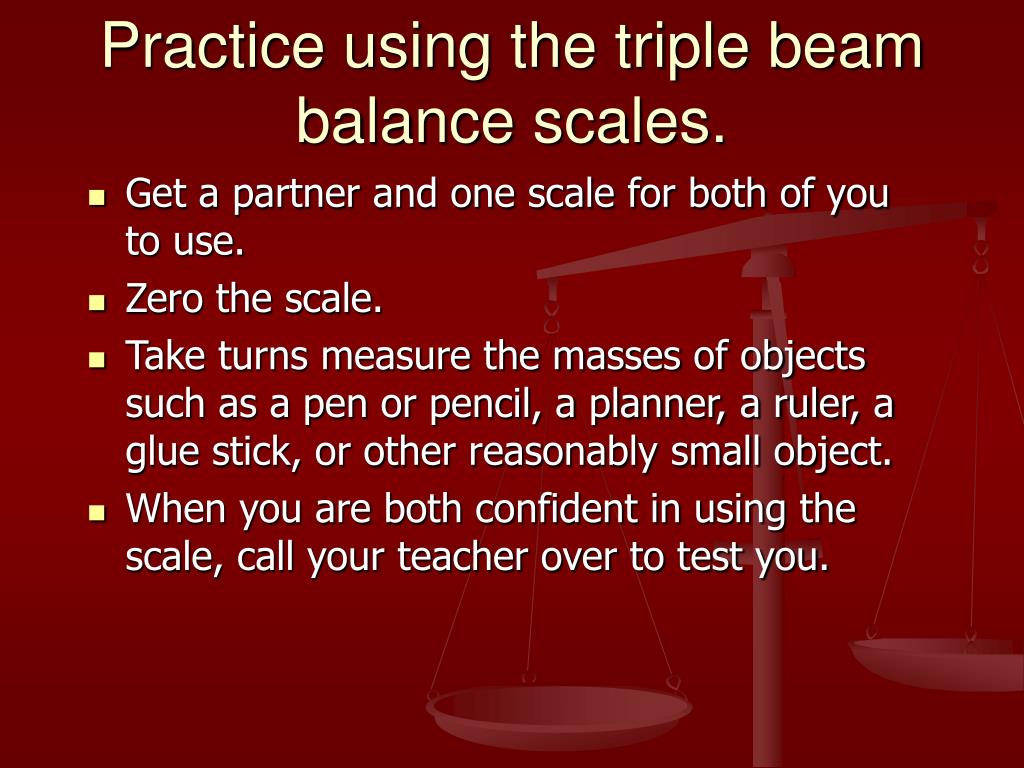 Practice using the triple beam balance scales.

- Get a partner and one scale for both of you to use.
- Zero the scale.
- Take turns measure the masses of objects such as a pen or pencil, a planner, a ruler, a glue stick, or other reasonably small object.
- When you are both confident in using the scale, call your teacher over to test you.